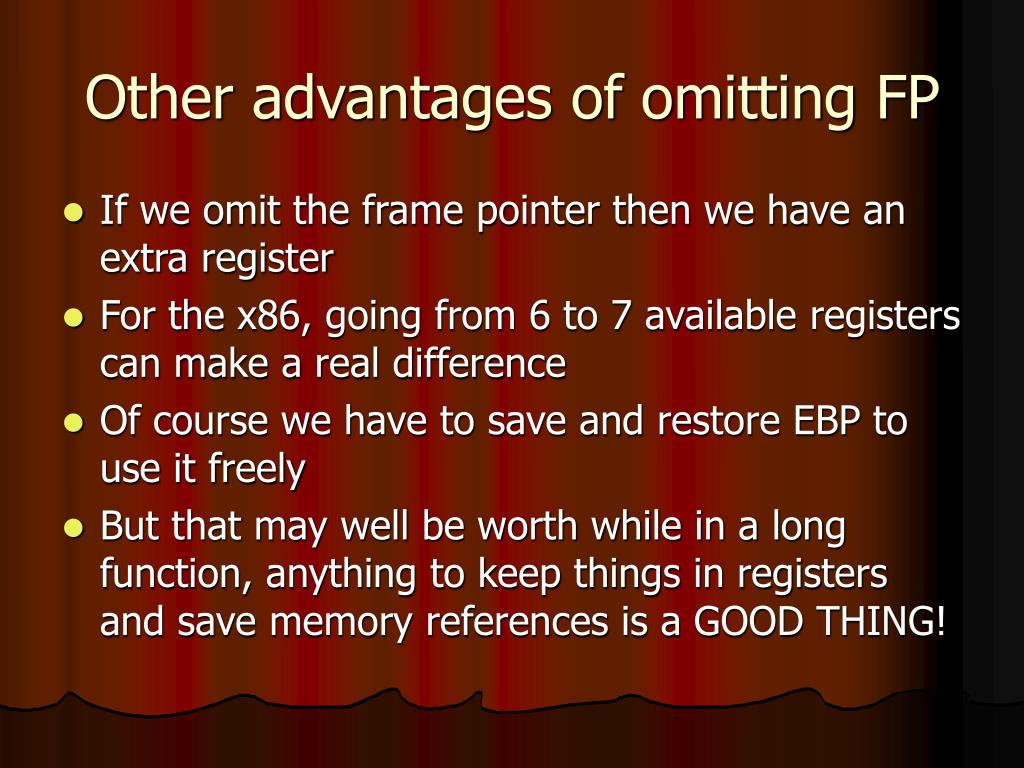 Other advantages of omitting FP

- If we omit the frame pointer then we have an extra register
- For the x86, going from 6 to 7 available registers can make a real difference
- Of course we have to save and restore EBP to use it freely
- But that may well be worth while in a long function, anything to keep things in registers and save memory references is a GOOD THING!